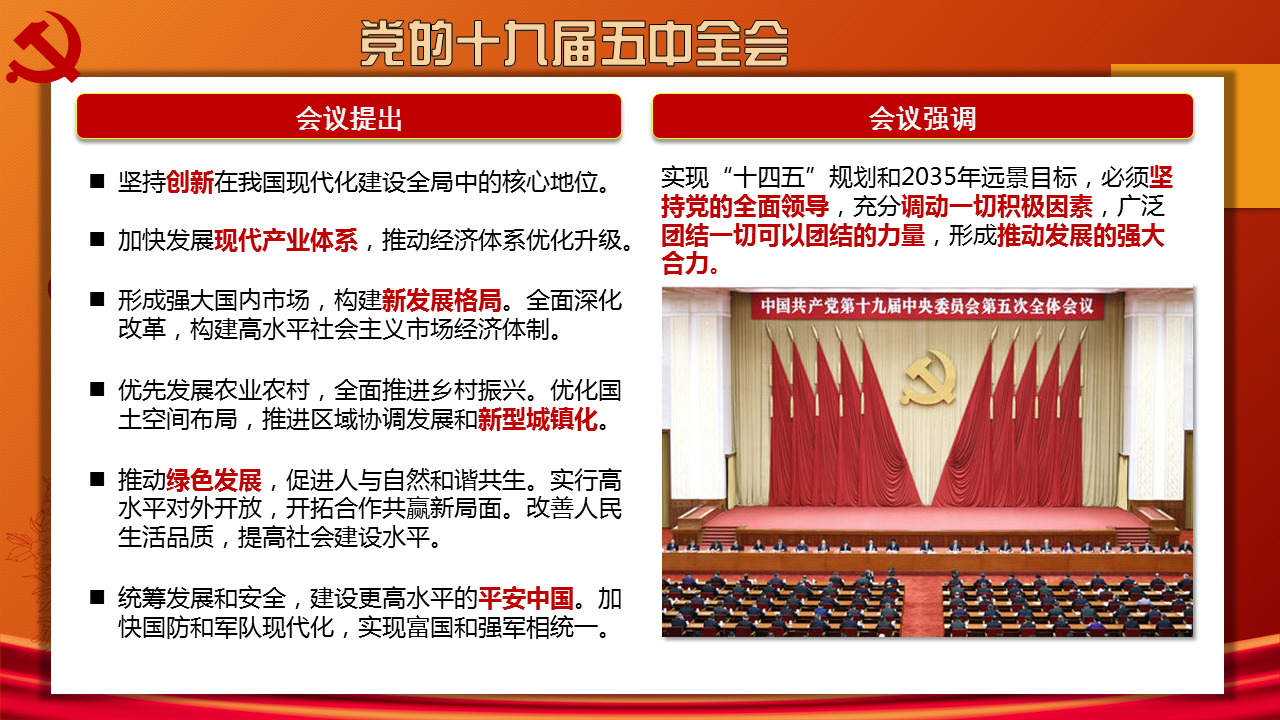 党的十九届五中全会

会议提出

■ 坚持创新在我国现代化建设全局中的核心地位。

■ 加快发展现代产业体系，推动经济体系优化升级。

■ 形成强大国内市场，构建新发展格局。全面深化改革，构建高水平社会主义市场经济体制。

■ 优先发展农业农村，全面推进乡村振兴。优化国土空间布局，推进区域协调发展和新型城镇化。

■ 推动绿色发展，促进人与自然和谐共生。实行高水平对外开放，开拓合作共赢新局面。改善人民生活品质，提高社会建设水平。

■ 统筹发展和安全，建设更高水平的平安中国。加快国防和军队现代化，实现富国和强军相统一。

会议强调

实现“十四五”规划和2035年远景目标，必须坚持党的全面领导，充分调动一切积极因素，广泛团结一切可以团结的力量，形成推动发展的强大合力。

中国共产党第十九届中央委员会第五次全体会议